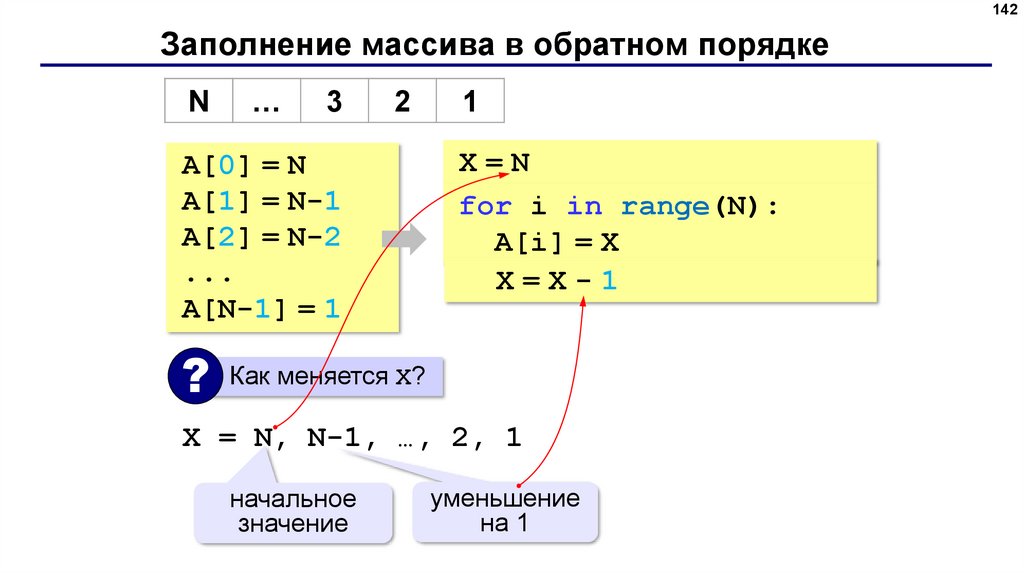 142

Заполнение массива в обратном порядке

| N | … | 3 | 2 | 1 |
|---|---|---|---|---|

A[0] = N
A[1] = N-1
A[2] = N-2
...
A[N-1] = 1

X = N
for i in range(N):
  A[i] = X
  X = X - 1

? Как меняется X?

X = N, N-1, …, 2, 1

начальное значение

уменьшение на 1